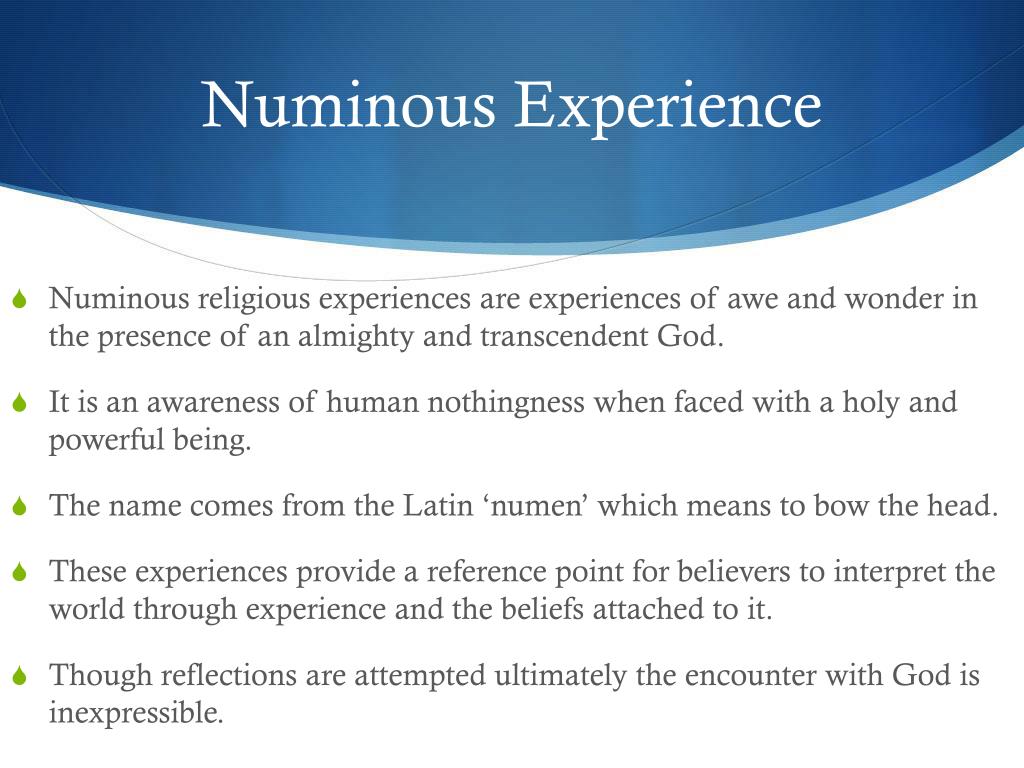 Numinous Experience

Numinous religious experiences are experiences of awe and wonder in the presence of an almighty and transcendent God.

It is an awareness of human nothingness when faced with a holy and powerful being.

The name comes from the Latin ‘numen’ which means to bow the head.

These experiences provide a reference point for believers to interpret the world through experience and the beliefs attached to it.

Though reflections are attempted ultimately the encounter with God is inexpressible.